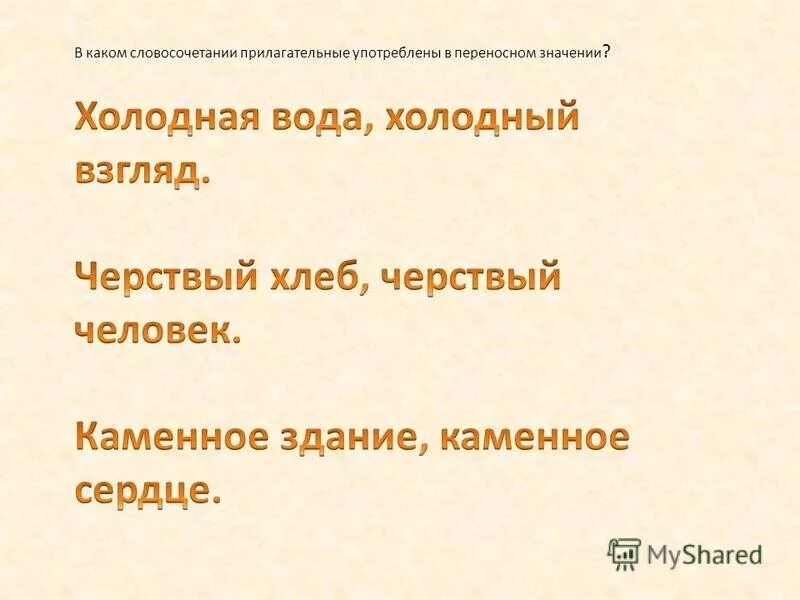 В каком словосочетании прилагательные употреблены в переносном значении?

Холодная вода, холодный взгляд.

Черствый хлеб, черствый человек.

Каменное здание, каменное сердце.

MyShared